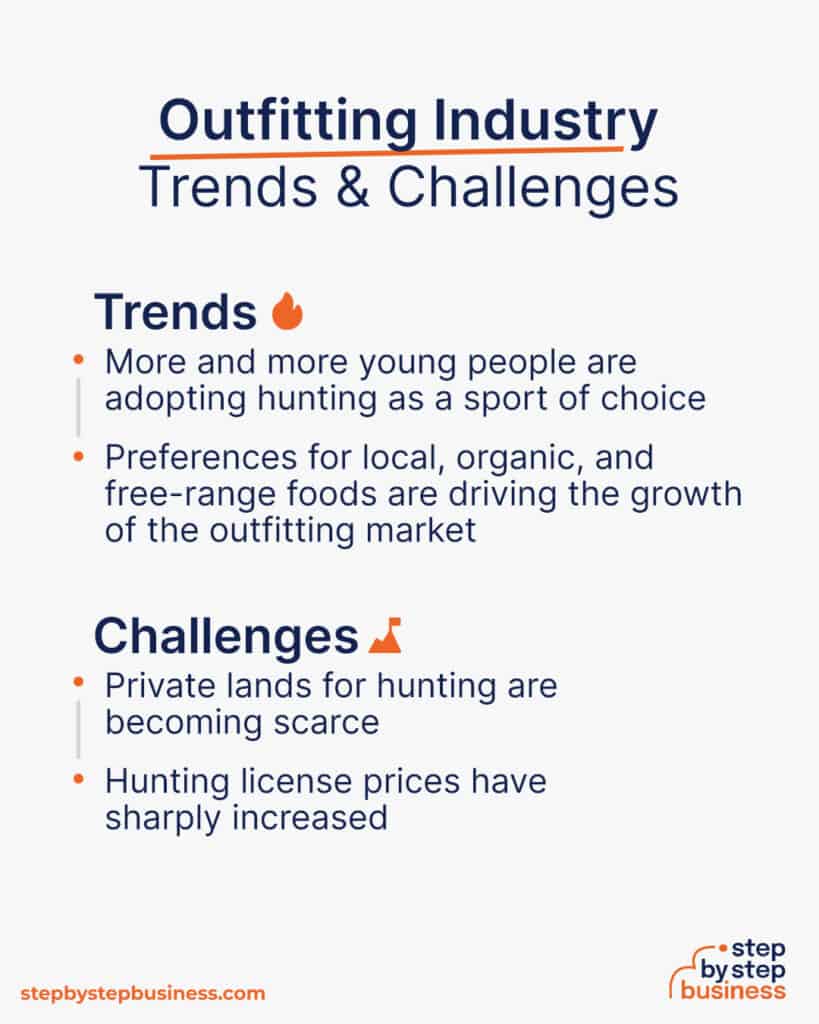 Outfitting Industry
Trends & Challenges

Trends

• More and more young people are adopting hunting as a sport of choice

• Preferences for local, organic, and free-range foods are driving the growth of the outfitting market

Challenges

• Private lands for hunting are becoming scarce

• Hunting license prices have sharply increased

stepbystepbusiness.com

step by step business